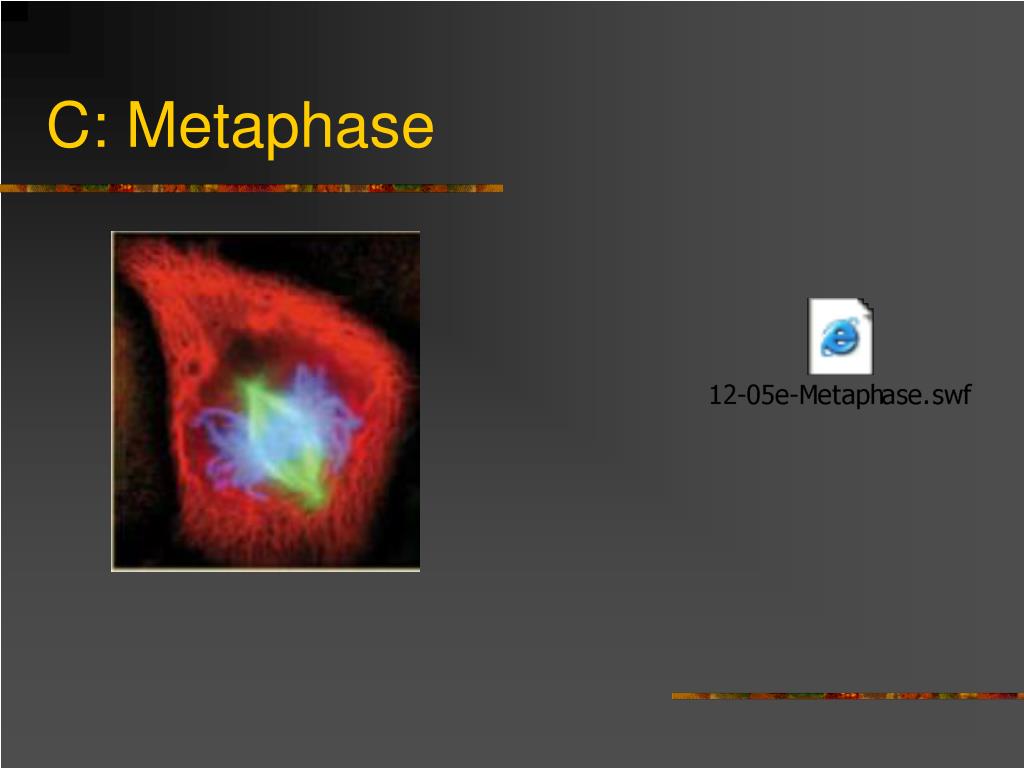 C: Metaphase

12-05e-Metaphase.swf